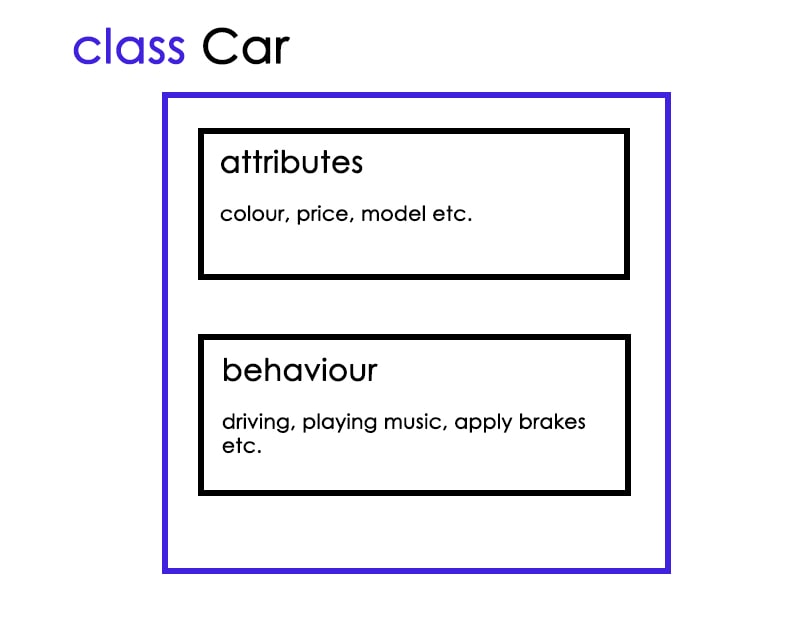 class Car

attributes

colour, price, model etc.

behaviour

driving, playing music, apply brakes etc.